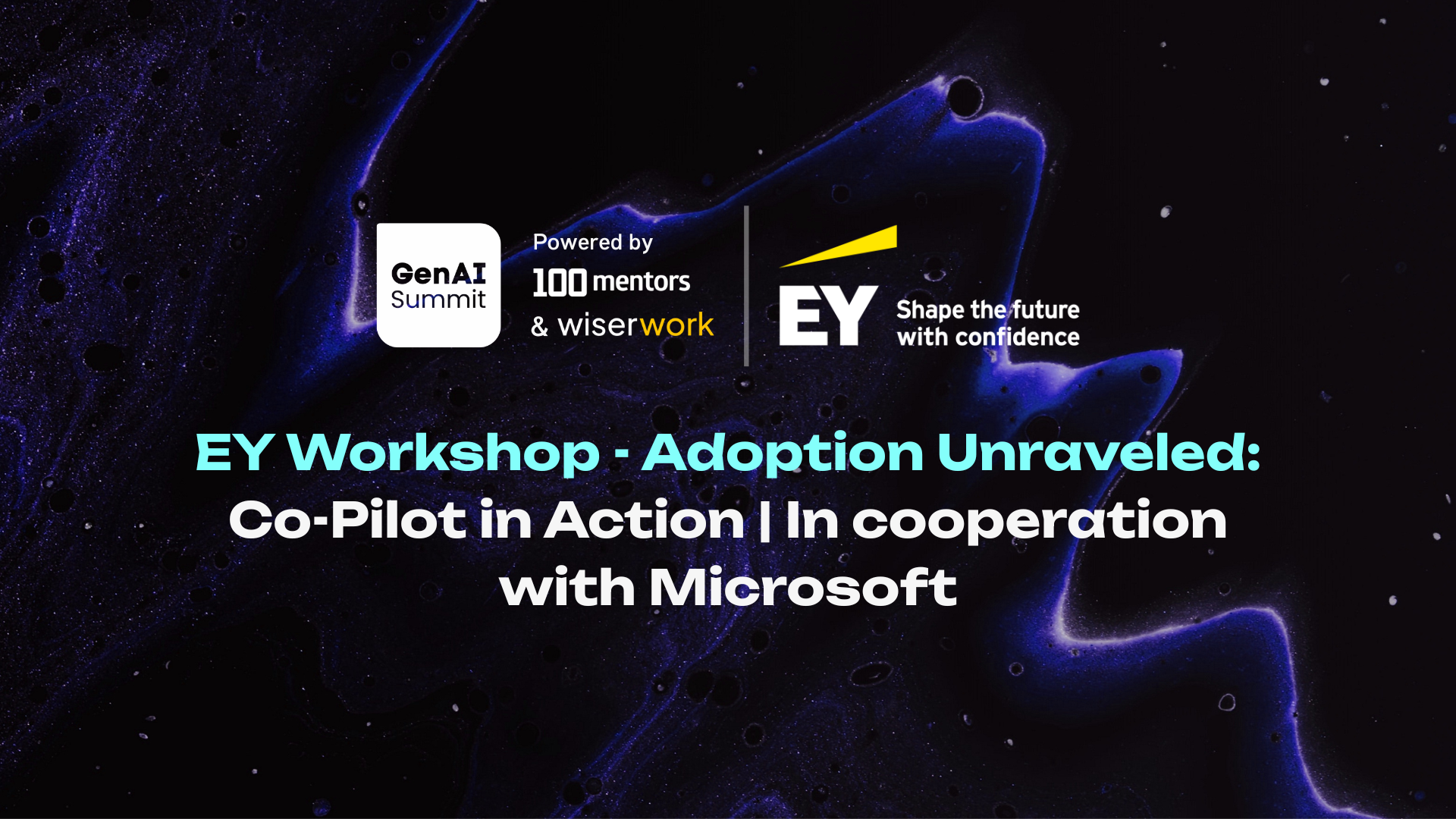 GenAI Summit

Powered by
100 mentors
& wiserwork

EY Shape the future with confidence

EY Workshop - Adoption Unraveled: Co-Pilot in Action | In cooperation with Microsoft